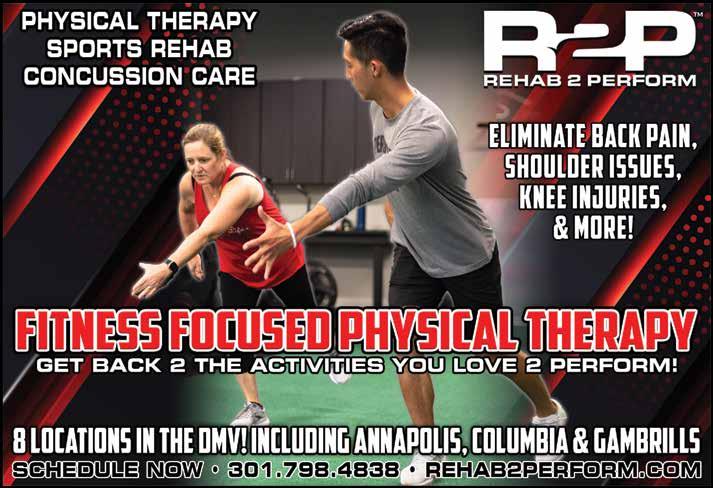 PHYSICAL THERAPY
SPORTS REHAB
CONCUSSION CARE

R2P™
REHAB 2 PERFORM

ELIMINATE BACK PAIN, SHOULDER ISSUES, KNEE INJURIES, & MORE!

FITNESS FOCUSED PHYSICAL THERAPY
GET BACK 2 THE ACTIVITIES YOU LOVE 2 PERFORM!

8 LOCATIONS IN THE DMV! INCLUDING ANNAPOLIS, COLUMBIA & GAMBRILLS
SCHEDULE NOW • 301.798.4838 • REHAB2PERFORM.COM